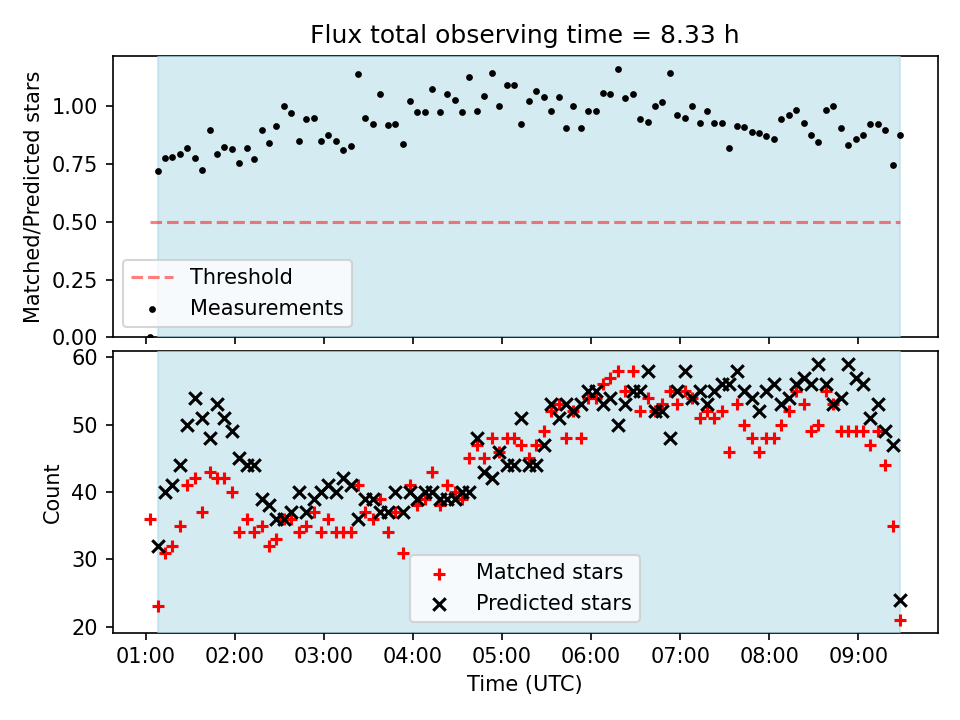 Flux total observing time = 8.33 h

Matched/Predicted stars

1.00
0.75
0.50
0.25
0.00

Threshold
Measurements

Count

60
50
40
30
20

Matched stars
Predicted stars

01:00
02:00
03:00
04:00
05:00
06:00
07:00
08:00
09:00

Time (UTC)